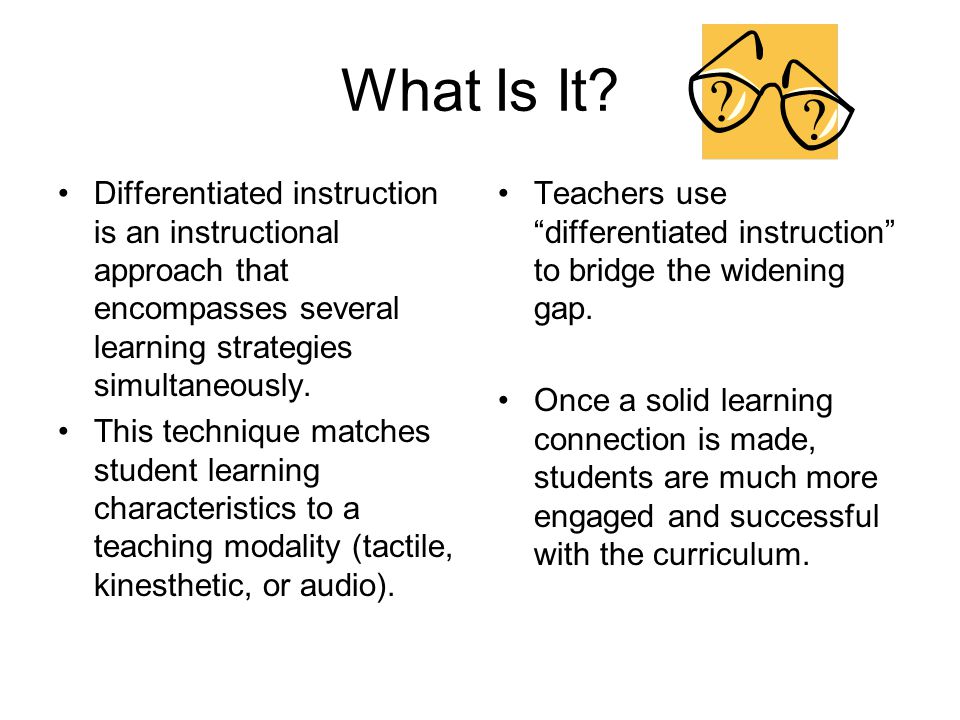 What Is It?

?
?

• Differentiated instruction is an instructional approach that encompasses several learning strategies simultaneously.
• This technique matches student learning characteristics to a teaching modality (tactile, kinesthetic, or audio).

• Teachers use “differentiated instruction” to bridge the widening gap.

• Once a solid learning connection is made, students are much more engaged and successful with the curriculum.